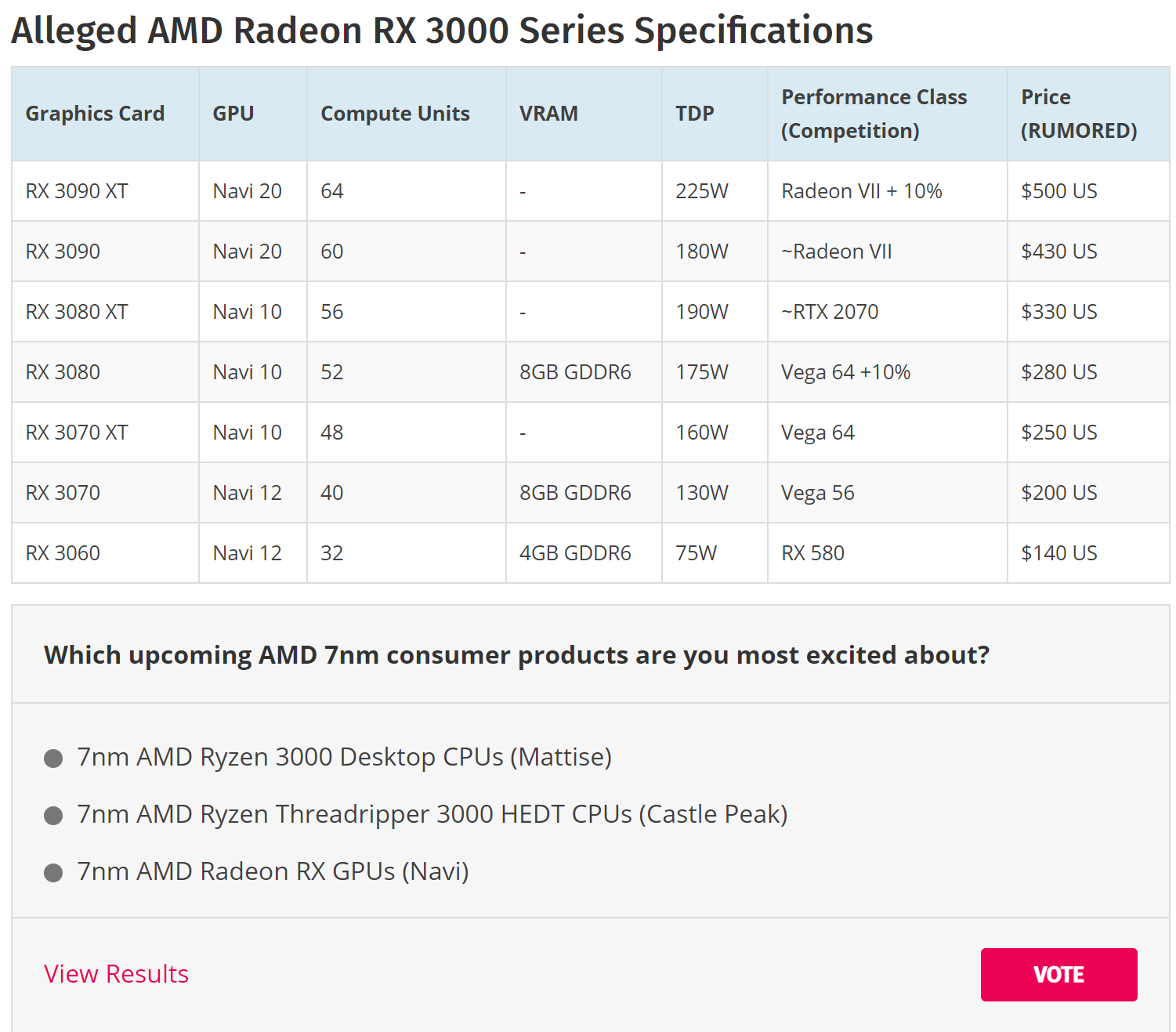 Alleged AMD Radeon RX 3000 Series Specifications

| Graphics Card | GPU | Compute Units | VRAM | TDP | Performance Class (Competition) | Price (RUMORED) |
|---|---|---|---|---|---|---|
| RX 3090 XT | Navi 20 | 64 | - | 225W | Radeon VII + 10% | \$500 US |
| RX 3090 | Navi 20 | 60 | - | 180W | ~Radeon VII | \$430 US |
| RX 3080 XT | Navi 10 | 56 | - | 190W | ~RTX 2070 | \$330 US |
| RX 3080 | Navi 10 | 52 | 8GB GDDR6 | 175W | Vega 64 +10% | \$280 US |
| RX 3070 XT | Navi 10 | 48 | - | 160W | Vega 64 | \$250 US |
| RX 3070 | Navi 12 | 40 | 8GB GDDR6 | 130W | Vega 56 | \$200 US |
| RX 3060 | Navi 12 | 32 | 4GB GDDR6 | 75W | RX 580 | \$140 US |

Which upcoming AMD 7nm consumer products are you most excited about?

7nm AMD Ryzen 3000 Desktop CPUs (Mattise)

7nm AMD Ryzen Threadripper 3000 HEDT CPUs (Castle Peak)

7nm AMD Radeon RX GPUs (Navi)

View Results

VOTE